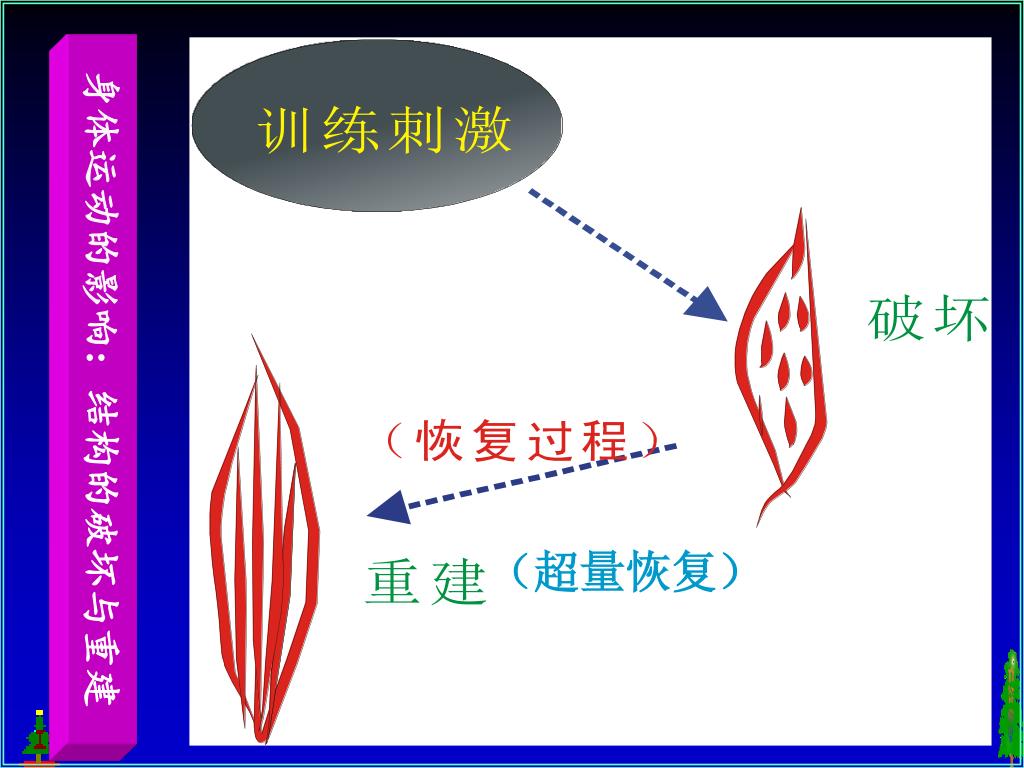 身体运动的影响：结构的破坏与重建

训练刺激

破坏

（恢复过程）

重建（超量恢复）